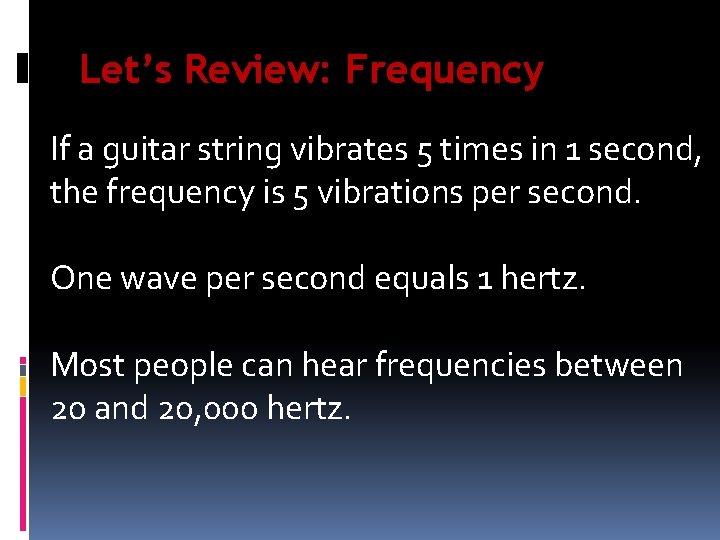 Let’s Review: Frequency

If a guitar string vibrates 5 times in 1 second, the frequency is 5 vibrations per second.

One wave per second equals 1 hertz.

Most people can hear frequencies between 20 and 20,000 hertz.